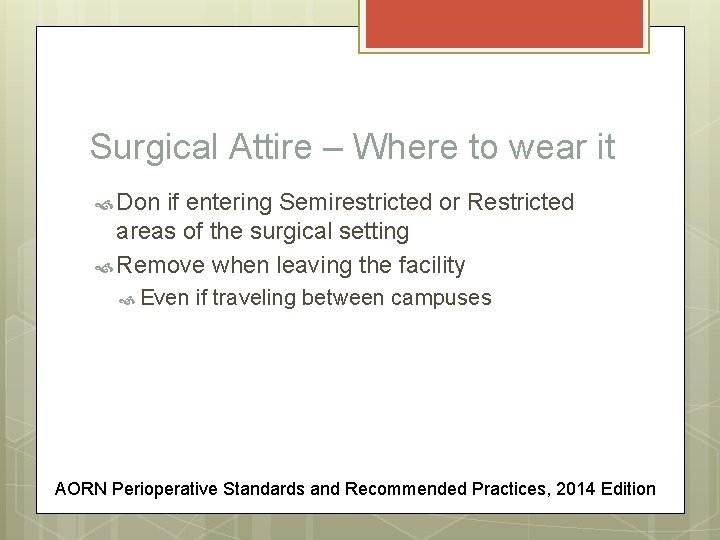 Surgical Attire – Where to wear it

Don if entering Semirestricted or Restricted areas of the surgical setting

Remove when leaving the facility

Even if traveling between campuses

AORN Perioperative Standards and Recommended Practices, 2014 Edition